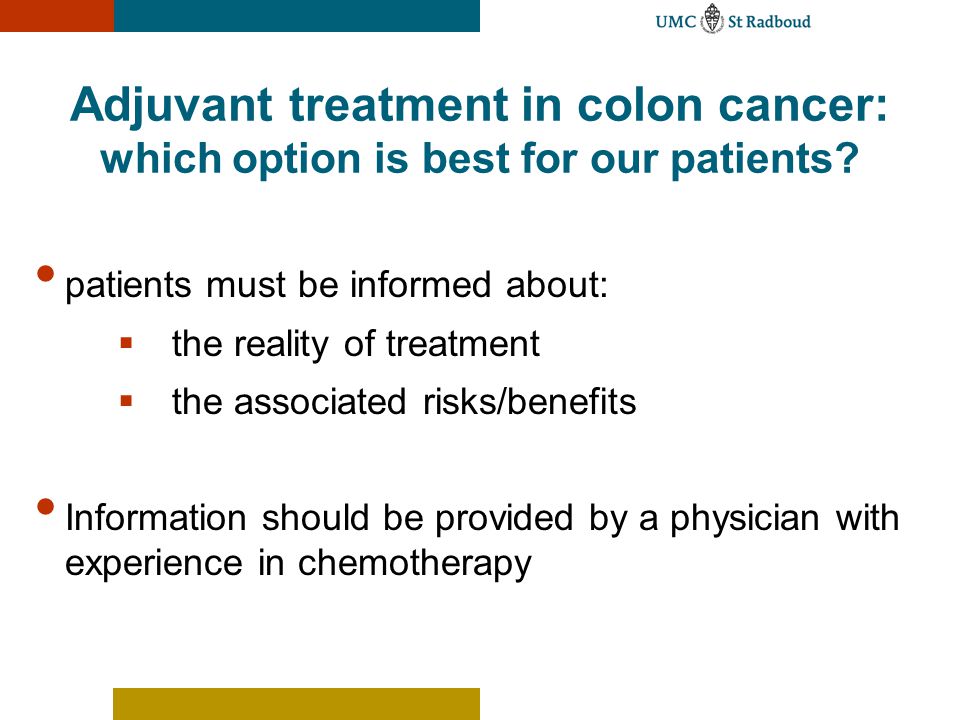 UMC St Radboud

Adjuvant treatment in colon cancer:
which option is best for our patients?

• patients must be informed about:
▪ the reality of treatment
▪ the associated risks/benefits

• Information should be provided by a physician with experience in chemotherapy